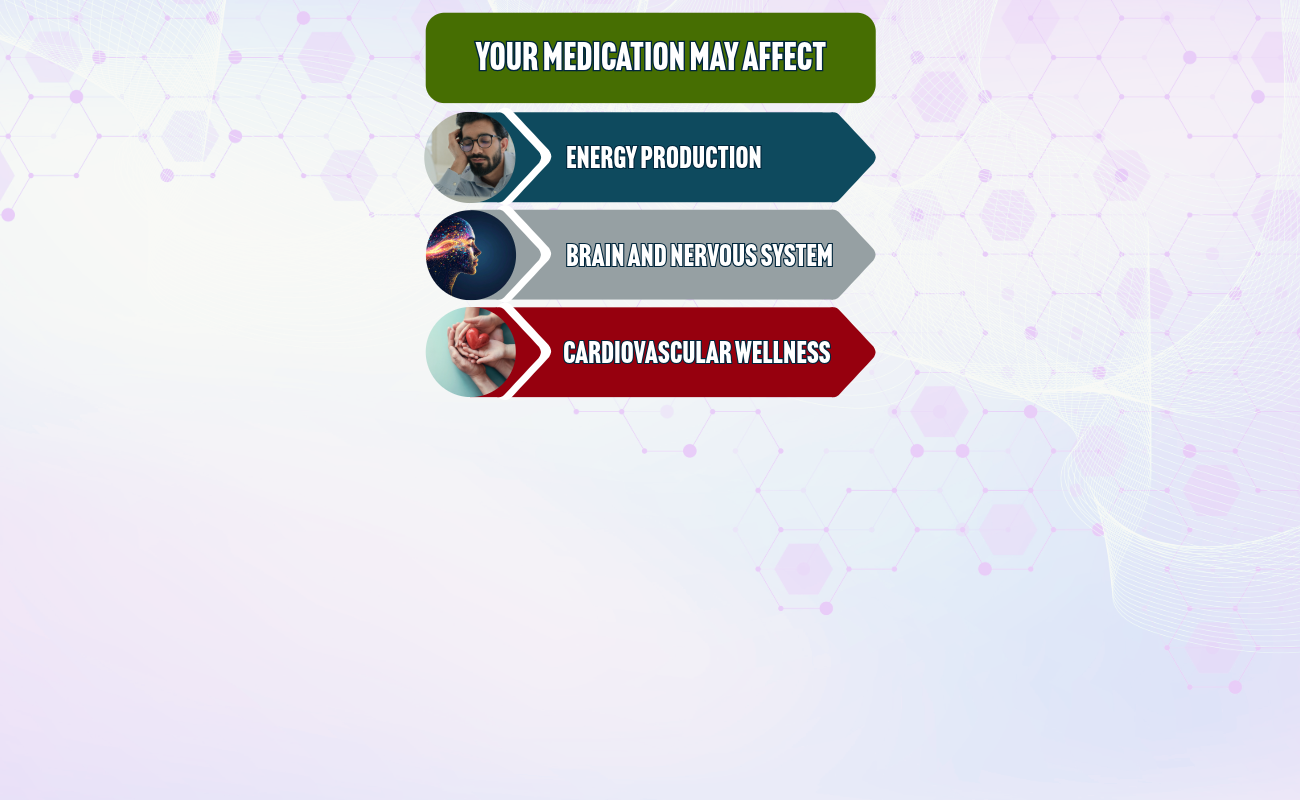 YOUR MEDICATION MAY AFFECT

ENERGY PRODUCTION

BRAIN AND NERVOUS SYSTEM

CARDIOVASCULAR WELLNESS